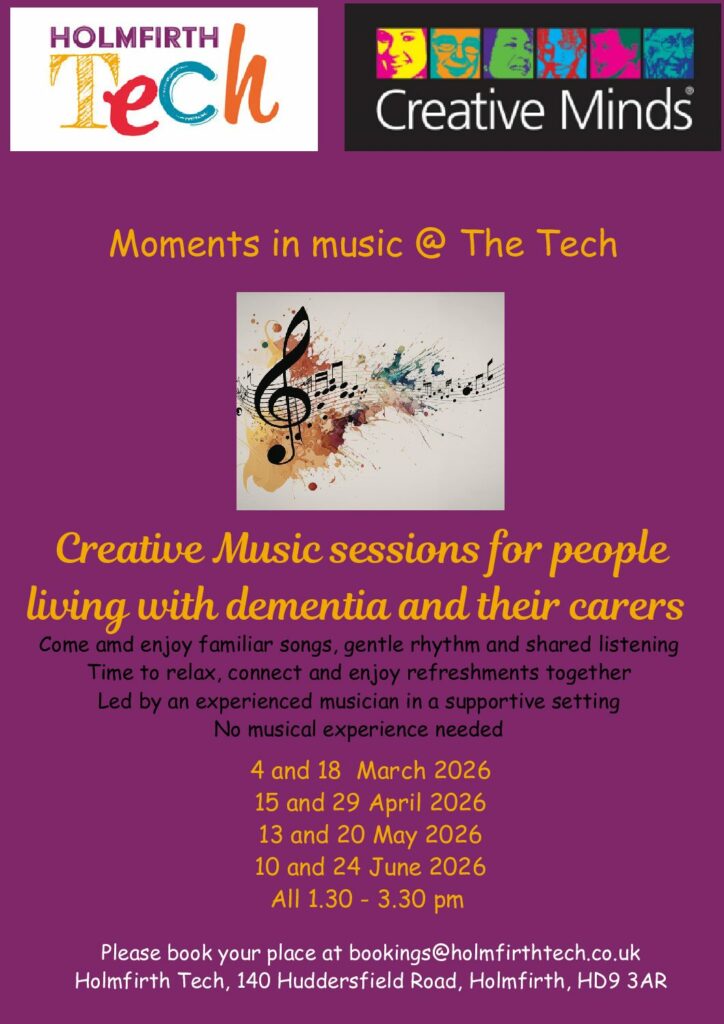 HOLMFIRTH
Tech

Creative Minds®

Moments in music @ The Tech

Creative Music sessions for people living with dementia and their carers

Come amd enjoy familiar songs, gentle rhythm and shared listening
Time to relax, connect and enjoy refreshments together
Led by an experienced musician in a supportive setting
No musical experience needed

4 and 18 March 2026
15 and 29 April 2026
13 and 20 May 2026
10 and 24 June 2026
All 1.30 - 3.30 pm

Please book your place at bookings@holmfirthtech.co.uk
Holmfirth Tech, 140 Huddersfield Road, Holmfirth, HD9 3AR